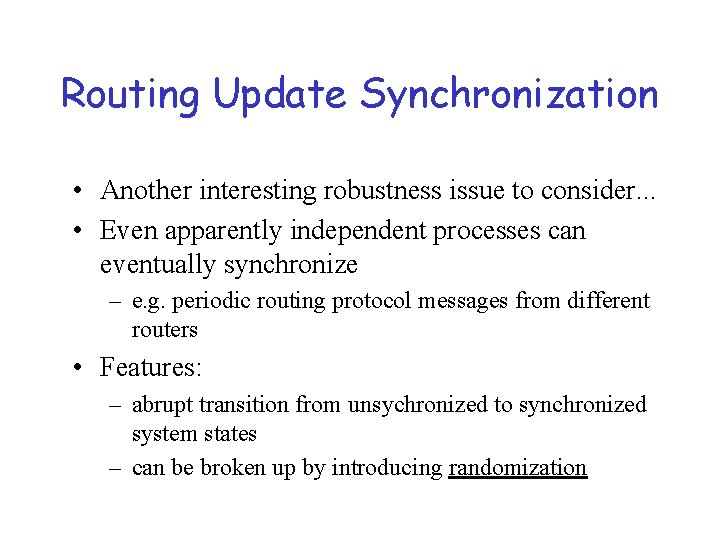 Routing Update Synchronization

• Another interesting robustness issue to consider...
• Even apparently independent processes can eventually synchronize
– e.g. periodic routing protocol messages from different routers
• Features:
– abrupt transition from unsychronized to synchronized system states
– can be broken up by introducing randomization